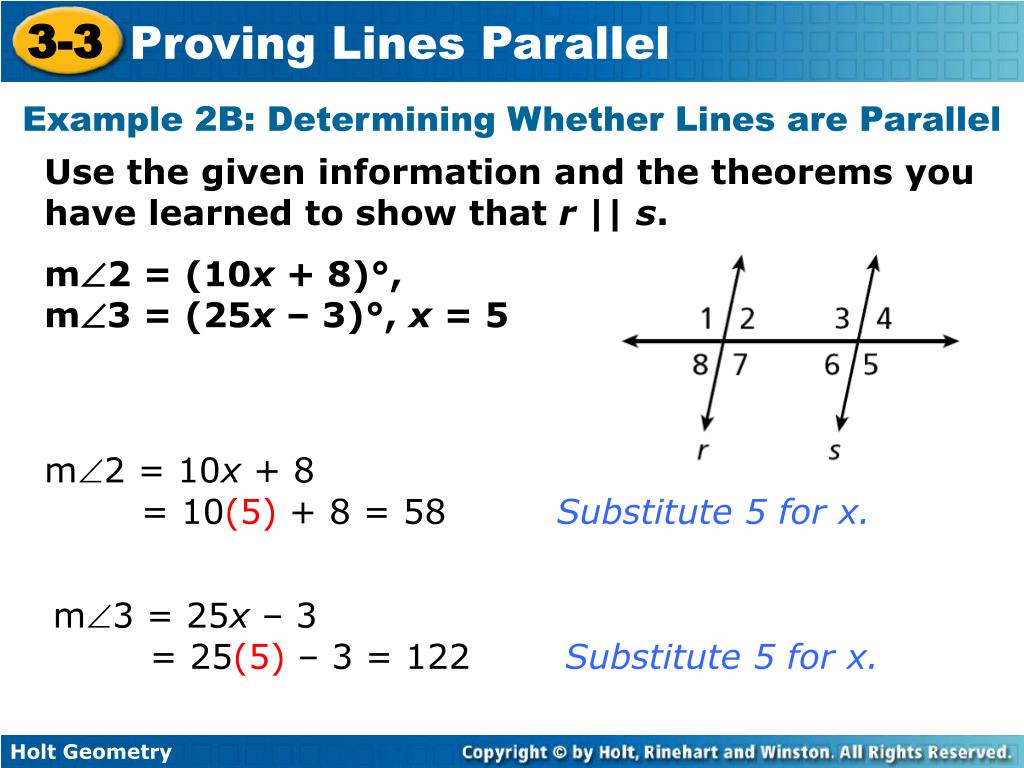 3-3 Proving Lines Parallel

Example 2B: Determining Whether Lines are Parallel

Use the given information and the theorems you have learned to show that $r \parallel s$.

$m\angle 2 = (10x + 8)°$,
$m\angle 3 = (25x – 3)°$, $x = 5$

1 2 3 4
8 7 6 5
r s

$m\angle 2 = 10x + 8$
$= 10(5) + 8 = 58$ Substitute 5 for x.

$m\angle 3 = 25x – 3$
$= 25(5) – 3 = 122$ Substitute 5 for x.

Holt Geometry
Copyright © by Holt, Rinehart and Winston. All Rights Reserved.